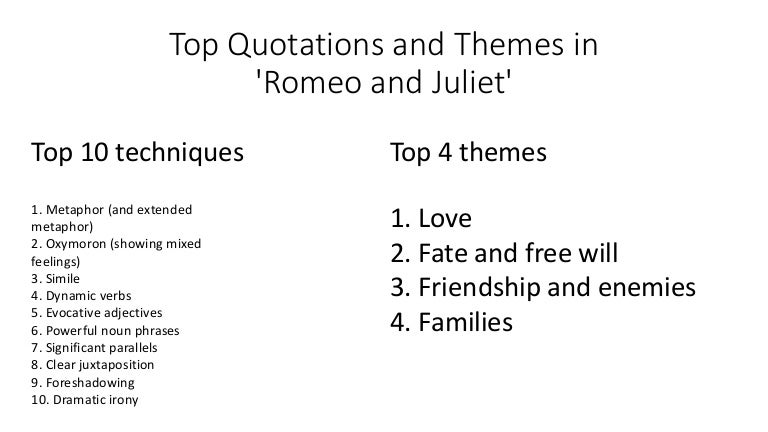 Top Quotations and Themes in 'Romeo and Juliet'

Top 10 techniques

1. Metaphor (and extended metaphor)
2. Oxymoron (showing mixed feelings)
3. Simile
4. Dynamic verbs
5. Evocative adjectives
6. Powerful noun phrases
7. Significant parallels
8. Clear juxtaposition
9. Foreshadowing
10. Dramatic irony

Top 4 themes

1. Love
2. Fate and free will
3. Friendship and enemies
4. Families